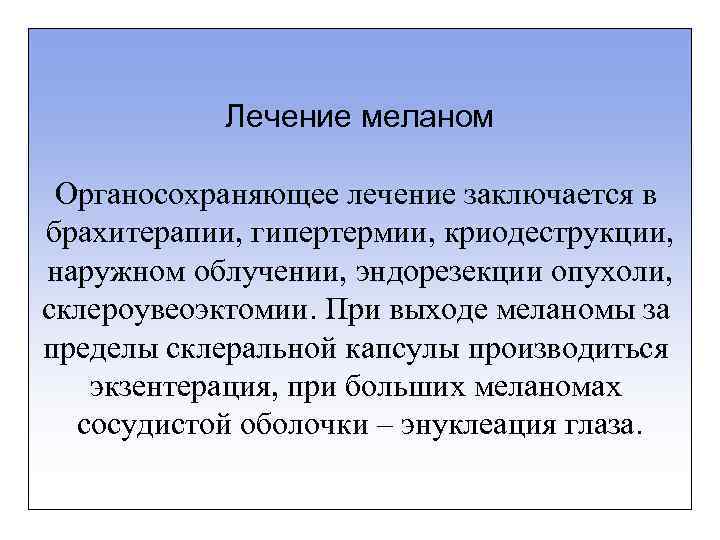 Лечение меланом

Органосохраняющее лечение заключается в брахитерапии, гипертермии, криодеструкции, наружном облучении, эндорезекции опухоли, склероувеоэктомии. При выходе меланомы за пределы склеральной капсулы производиться экзентерация, при больших меланомах сосудистой оболочки – энуклеация глаза.